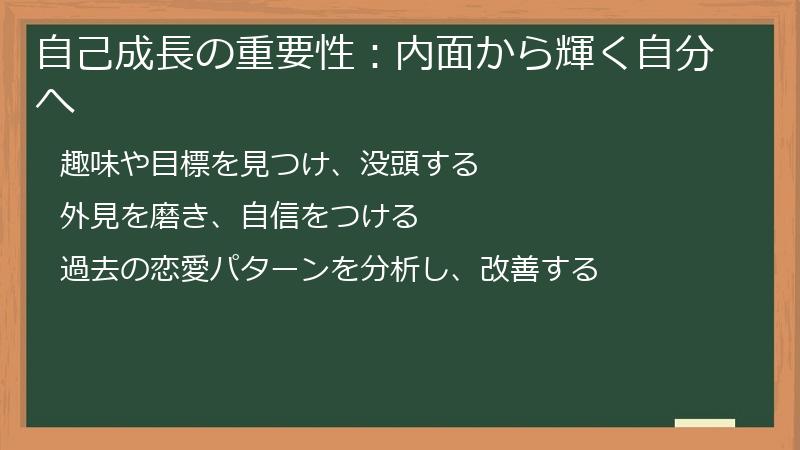 自己成長の重要性：内面から輝く自分へ

趣味や目標を見つけ、没頭する

外見を磨き、自信をつける

過去の恋愛パターンを分析し、改善する